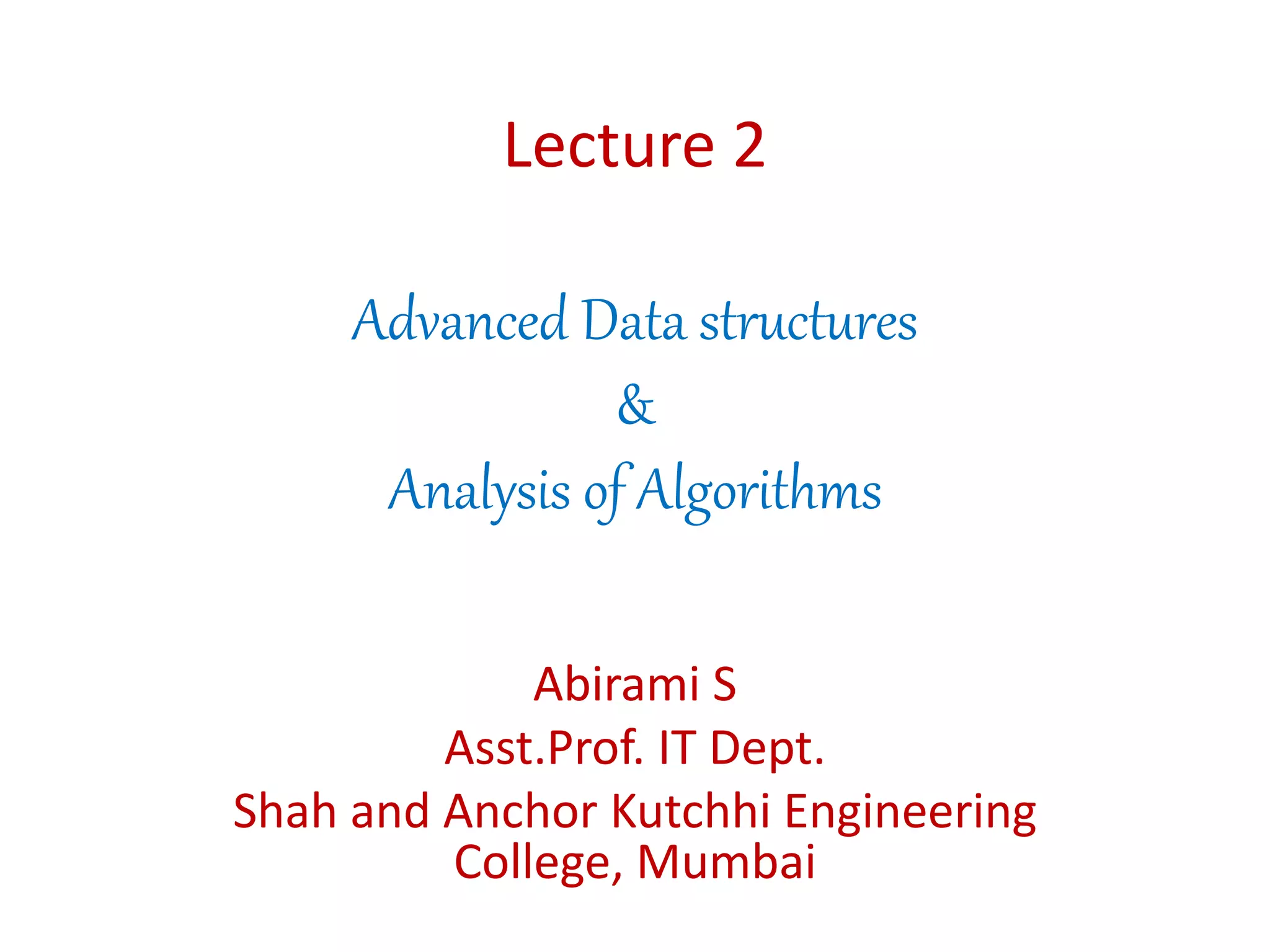 Lecture 2

Advanced Data structures
&
Analysis of Algorithms

Abirami S
Asst.Prof. IT Dept.
Shah and Anchor Kutchhi Engineering College, Mumbai